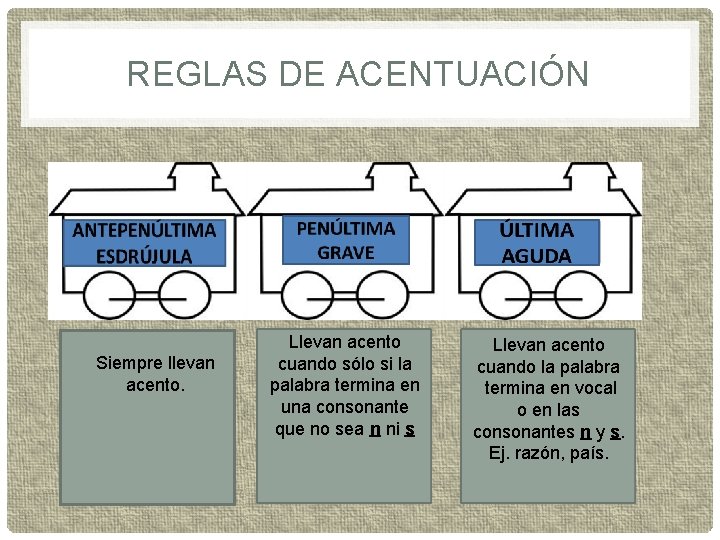 REGLAS DE ACENTUACIÓN

ANTEPENÚLTIMA ESDRÚJULA

PENÚLTIMA GRAVE

ÚLTIMA AGUDA

Siempre llevan acento.

Llevan acento cuando sólo si la palabra termina en una consonante que no sea n ni s

Llevan acento cuando la palabra termina en vocal o en las consonantes n y s. Ej. razón, país.